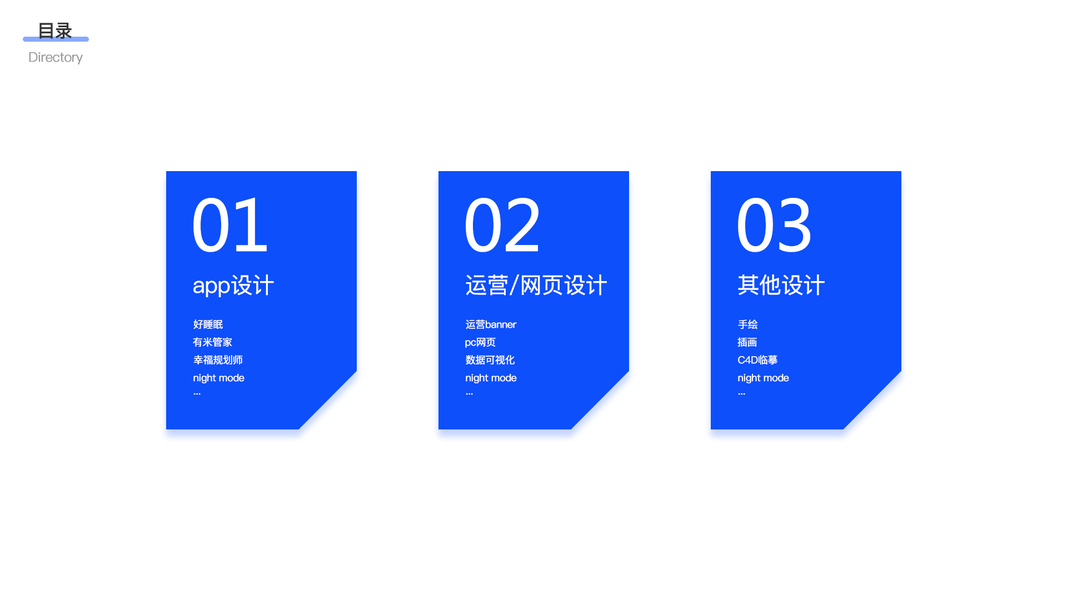 目录
Directory

01
app设计
好睡眠
有米管家
幸福规划师
night mode
...

02
运营/网页设计
运营banner
pc网页
数据可视化
night mode
...

03
其他设计
手绘
插画
C4D临摹
night mode
...